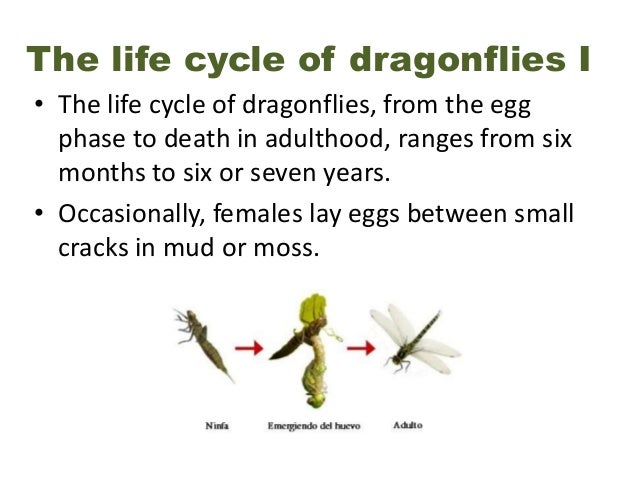 The life cycle of dragonflies I

• The life cycle of dragonflies, from the egg phase to death in adulthood, ranges from six months to six or seven years.

• Occasionally, females lay eggs between small cracks in mud or moss.

Ninfa

Emergiendo del huevo

Adulto